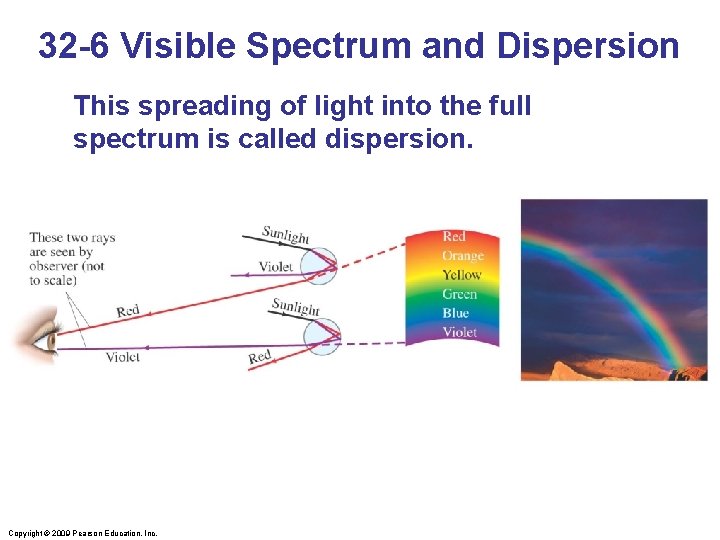 32-6 Visible Spectrum and Dispersion

This spreading of light into the full spectrum is called dispersion.

These two rays are seen by observer (not to scale)

Sunlight

Violet

Red

Sunlight

Violet

Red

Red
Orange
Yellow
Green
Blue
Violet

Copyright © 2009 Pearson Education, Inc.